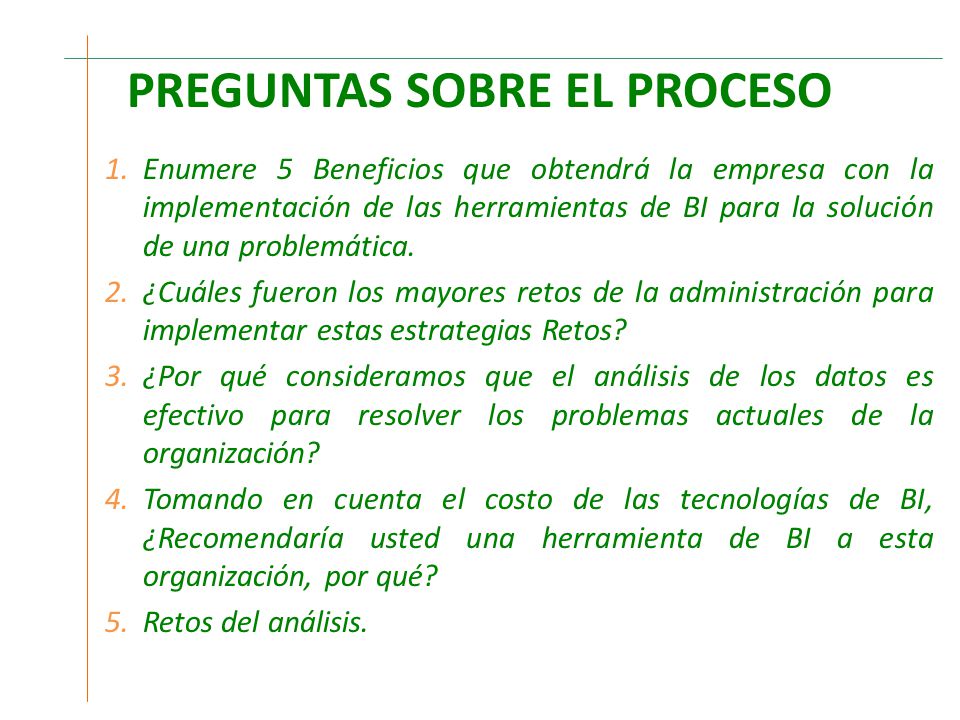 PREGUNTAS SOBRE EL PROCESO

1. Enumere 5 Beneficios que obtendrá la empresa con la implementación de las herramientas de BI para la solución de una problemática.
2. ¿Cuáles fueron los mayores retos de la administración para implementar estas estrategias Retos?
3. ¿Por qué consideramos que el análisis de los datos es efectivo para resolver los problemas actuales de la organización?
4. Tomando en cuenta el costo de las tecnologías de BI, ¿Recomendaría usted una herramienta de BI a esta organización, por qué?
5. Retos del análisis.